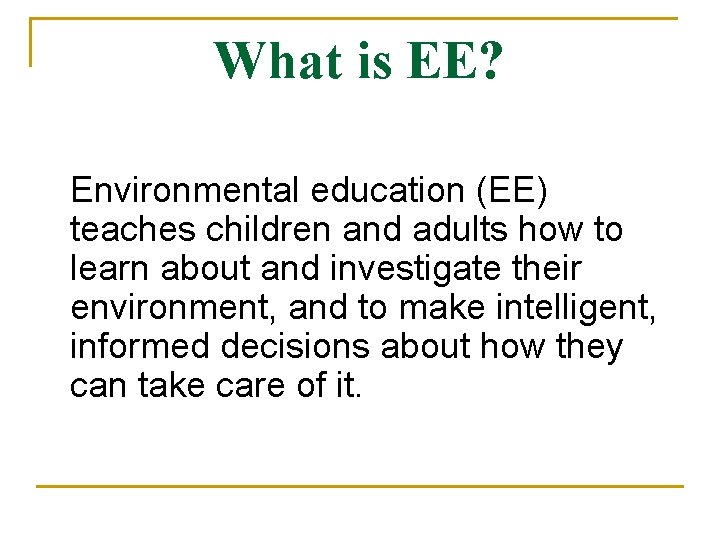 What is EE?

Environmental education (EE) teaches children and adults how to learn about and investigate their environment, and to make intelligent, informed decisions about how they can take care of it.